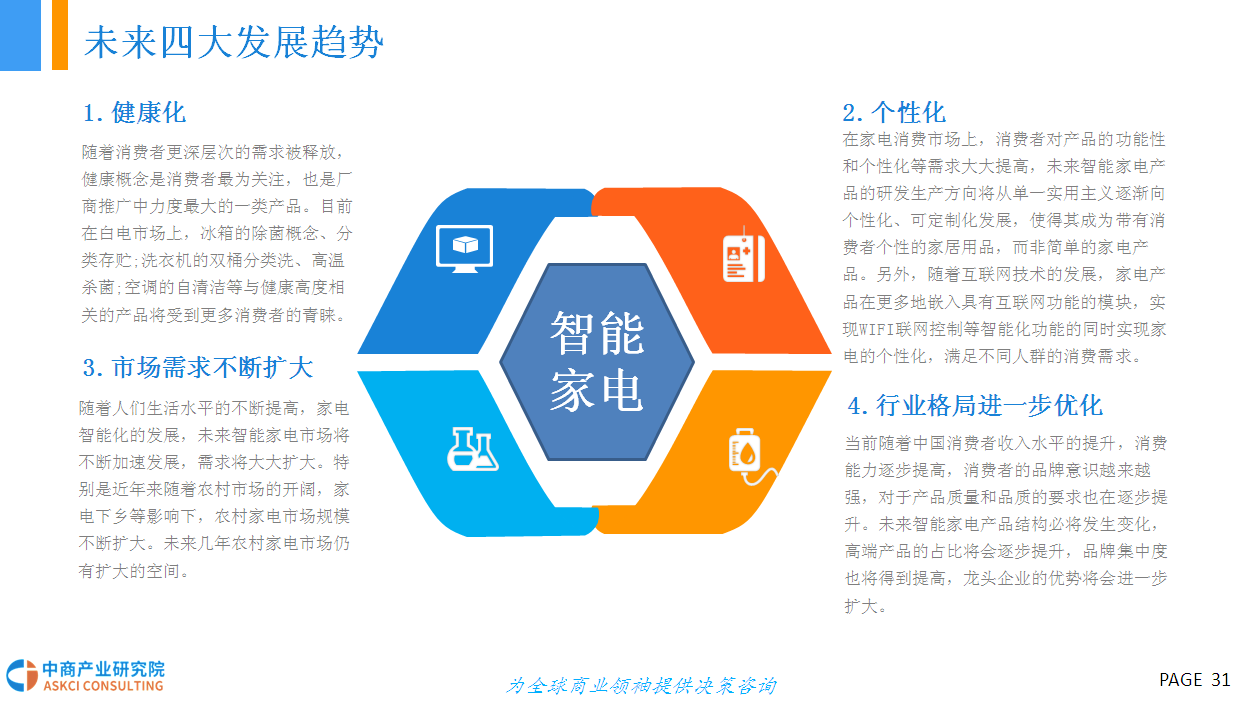 未来四大发展趋势

1. 健康化

随着消费者更深层次的需求被释放，健康概念是消费者最为关注，也是厂商推广中力度最大的一类产品。目前在白电市场上，冰箱的除菌概念、分类存贮;洗衣机的双桶分类洗、高温杀菌;空调的自清洁等与健康高度相关的产品将受到更多消费者的青睐。

3. 市场需求不断扩大

随着人们生活水平的不断提高，家电智能化的发展，未来智能家电市场将不断加速发展，需求将大大扩大。特别是近年来随着农村市场的开阔，家电下乡等影响下，农村家电市场规模不断扩大。未来几年农村家电市场仍有扩大的空间。

智能家电

2. 个性化

在家电消费市场上，消费者对产品的功能性和个性化等需求大大提高，未来智能家电产品的研发生产方向将从单一实用主义逐渐向个性化、可定制化发展，使得其成为带有消费者个性的家居用品，而非简单的家电产品。另外，随着互联网技术的发展，家电产品在更多地嵌入具有互联网功能的模块，实现WIFI联网控制等智能化功能的同时实现家电的个性化，满足不同人群的消费需求。

4. 行业格局进一步优化

当前随着中国消费者收入水平的提升，消费能力逐步提高，消费者的品牌意识越来越强，对于产品质量和品质的要求也在逐步提升。未来智能家电产品结构必将发生变化，高端产品的占比将会逐步提升，品牌集中度也将得到提高，龙头企业的优势将会进一步扩大。

中商产业研究院
ASKCI CONSULTING

为全球商业领袖提供决策咨询

PAGE 31